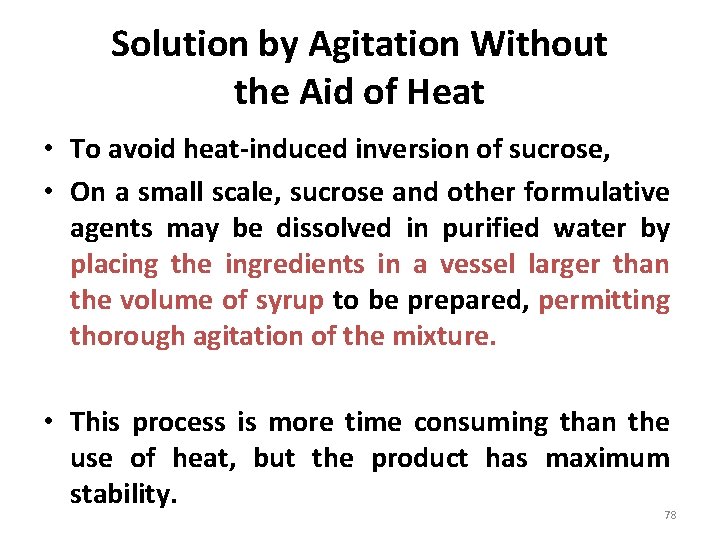 Solution by Agitation Without the Aid of Heat

• To avoid heat-induced inversion of sucrose,

• On a small scale, sucrose and other formulative agents may be dissolved in purified water by placing the ingredients in a vessel larger than the volume of syrup to be prepared, permitting thorough agitation of the mixture.

• This process is more time consuming than the use of heat, but the product has maximum stability.

78